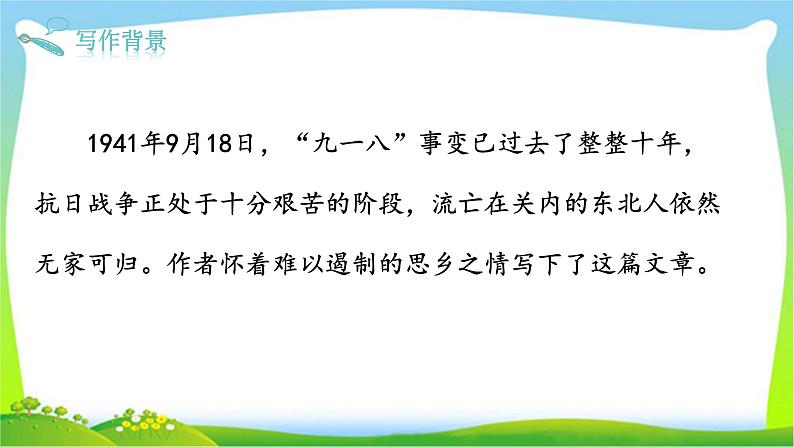 写作背景

1941年9月18日，“九一八”事变已过去了整整十年，抗日战争正处于十分艰苦的阶段，流亡在关内的东北人依然无家可归。作者怀着难以遏制的思乡之情写下了这篇文章。